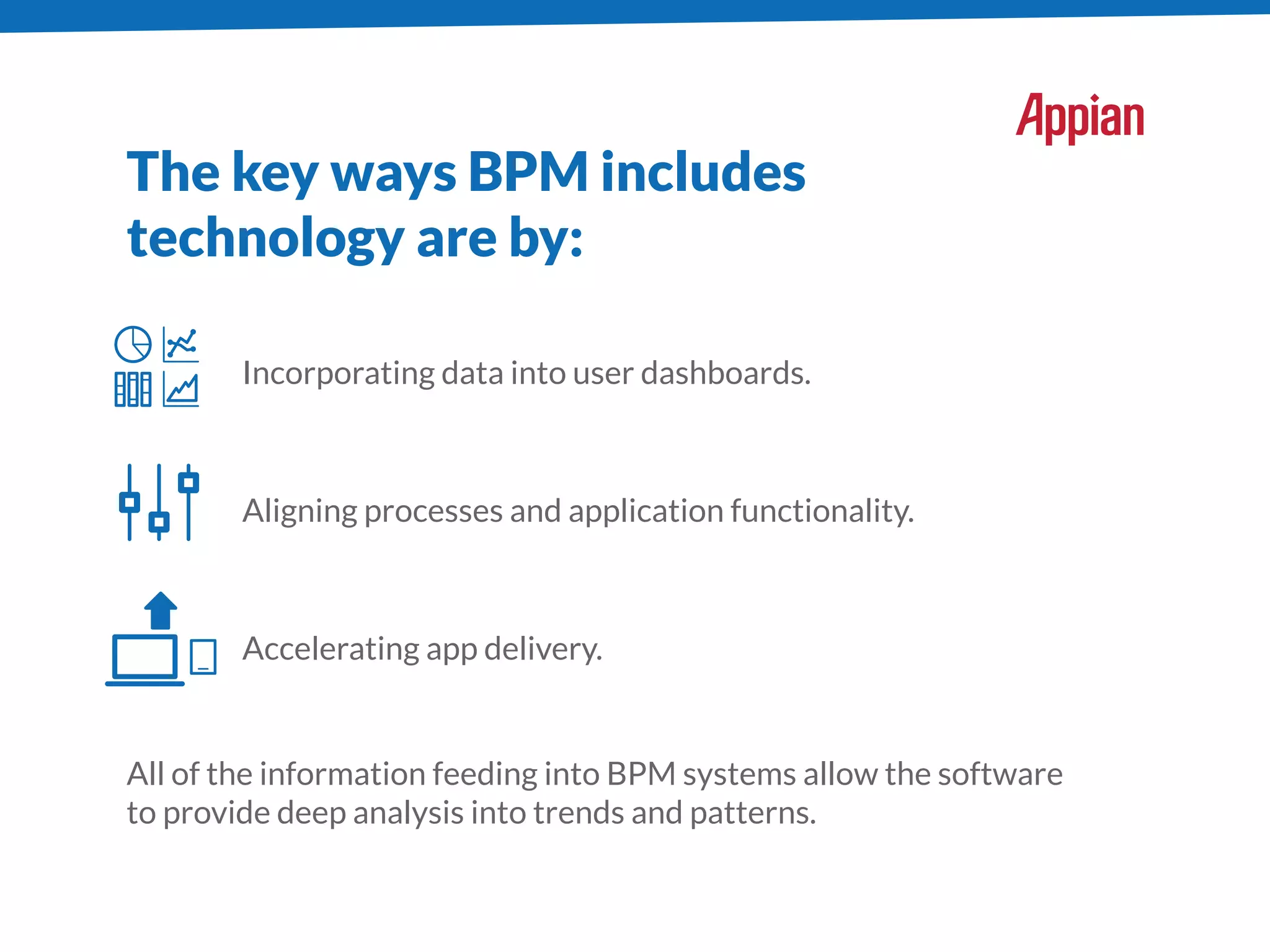 Appian

The key ways BPM includes technology are by:

Incorporating data into user dashboards.

Aligning processes and application functionality.

Accelerating app delivery.

All of the information feeding into BPM systems allow the software to provide deep analysis into trends and patterns.